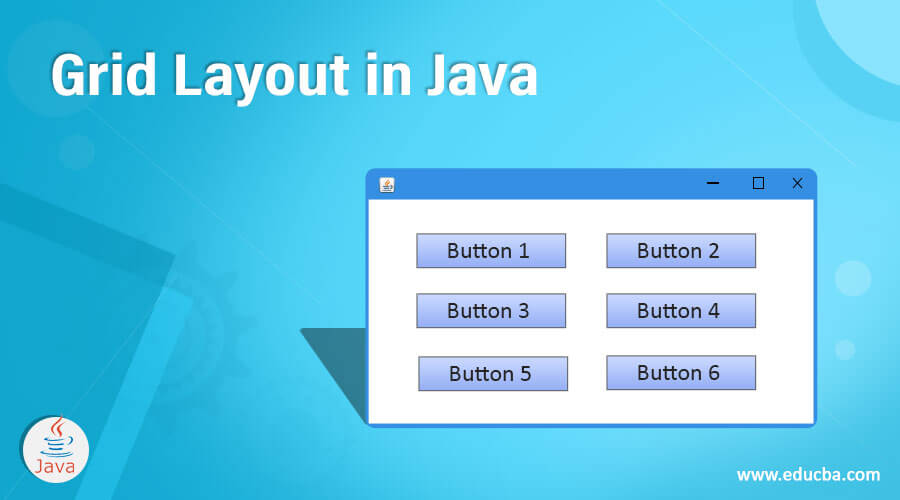 Grid Layout in Java

Button 1
Button 2
Button 3
Button 4
Button 5
Button 6

Java

www.educba.com